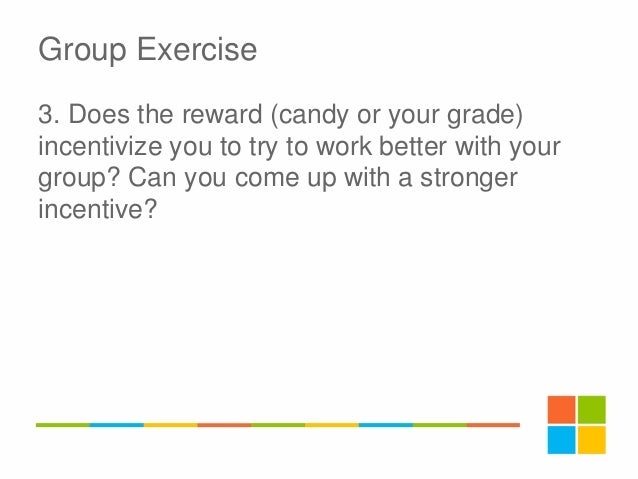 Group Exercise

3. Does the reward (candy or your grade) incentivize you to try to work better with your group? Can you come up with a stronger incentive?